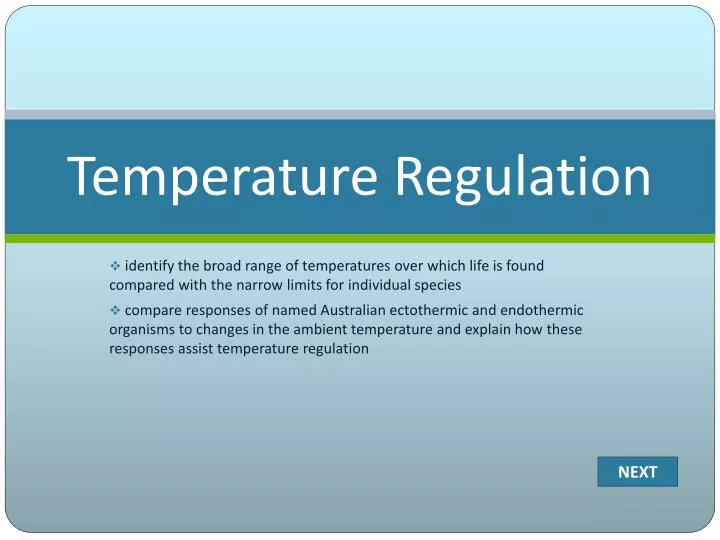 Temperature Regulation

❖ identify the broad range of temperatures over which life is found compared with the narrow limits for individual species

❖ compare responses of named Australian ectothermic and endothermic organisms to changes in the ambient temperature and explain how these responses assist temperature regulation

NEXT